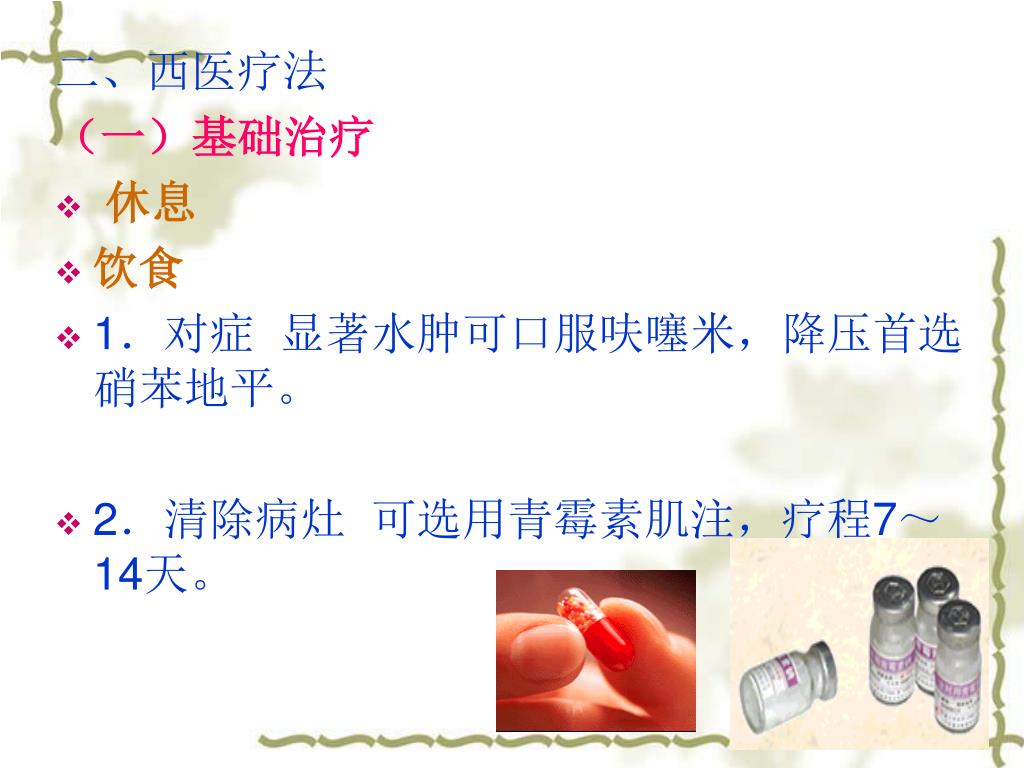 二、西医疗法

（一）基础治疗

❖ 休息

❖ 饮食

❖ 1．对症 显著水肿可口服呋噻米，降压首选硝苯地平。

❖ 2．清除病灶 可选用青霉素肌注，疗程7～14天。